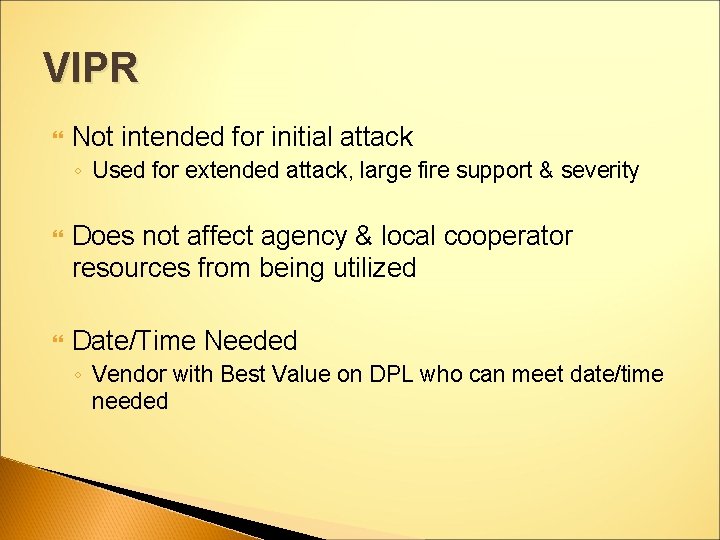 VIPR

Not intended for initial attack

Used for extended attack, large fire support & severity

Does not affect agency & local cooperator resources from being utilized

Date/Time Needed

Vendor with Best Value on DPL who can meet date/time needed